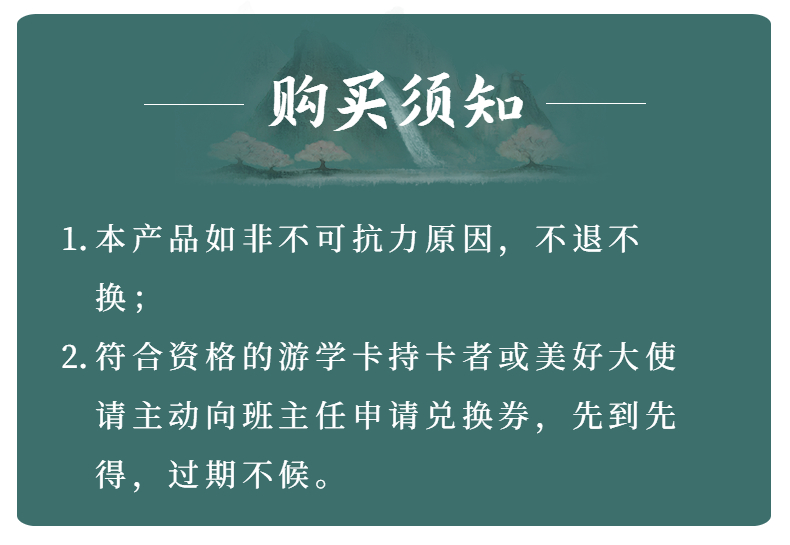 购买须知

1. 本产品如非不可抗力原因，不退不换；

2. 符合资格的游学卡持卡者或美好大使请主动向班主任申请兑换券，先到先得，过期不候。